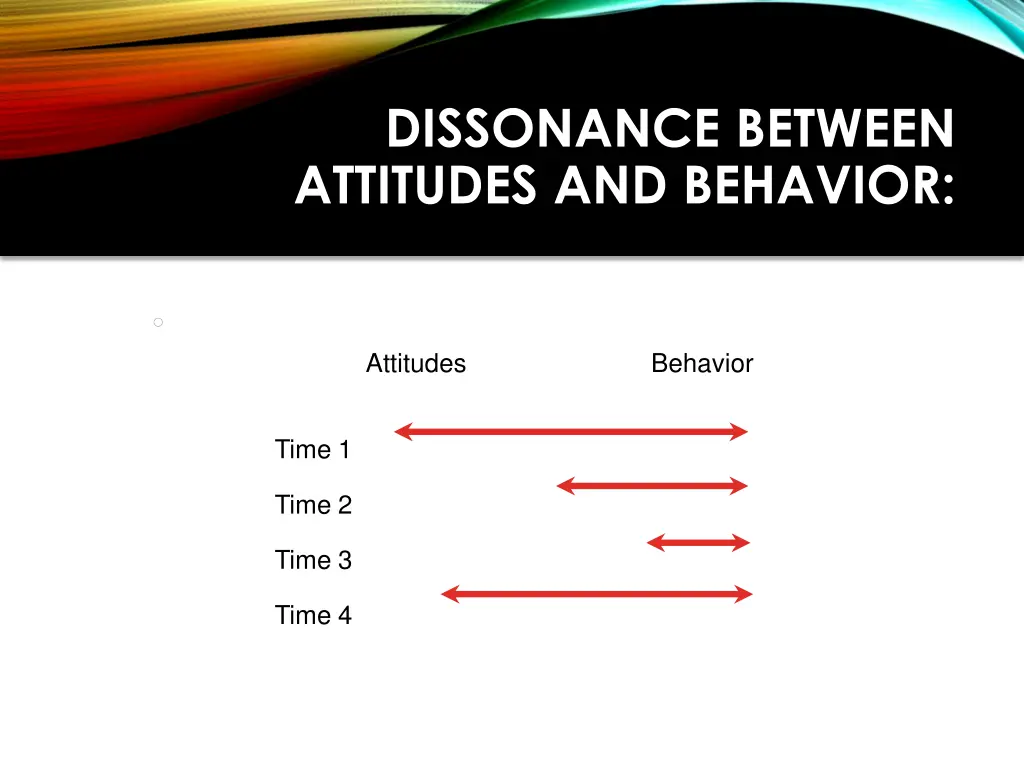 DISSONANCE BETWEEN ATTITUDES AND BEHAVIOR:

Attitudes

Behavior

Time 1

Time 2

Time 3

Time 4